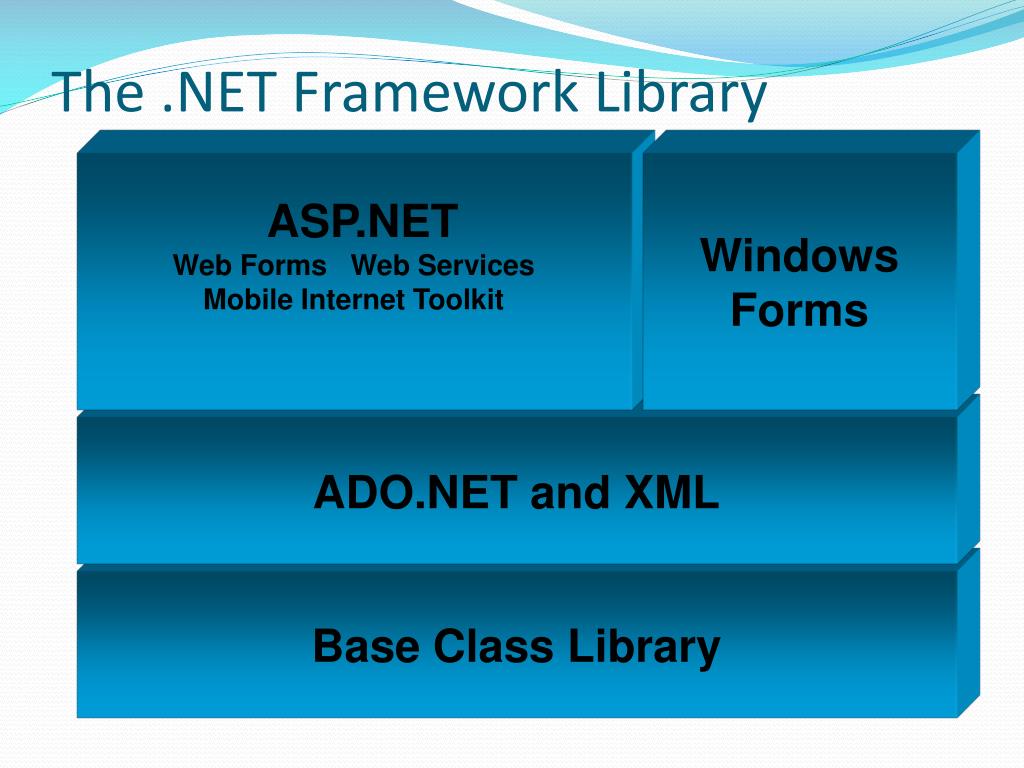 The .NET Framework Library

ASP.NET
Web Forms Web Services
Mobile Internet Toolkit

Windows Forms

ADO.NET and XML

Base Class Library